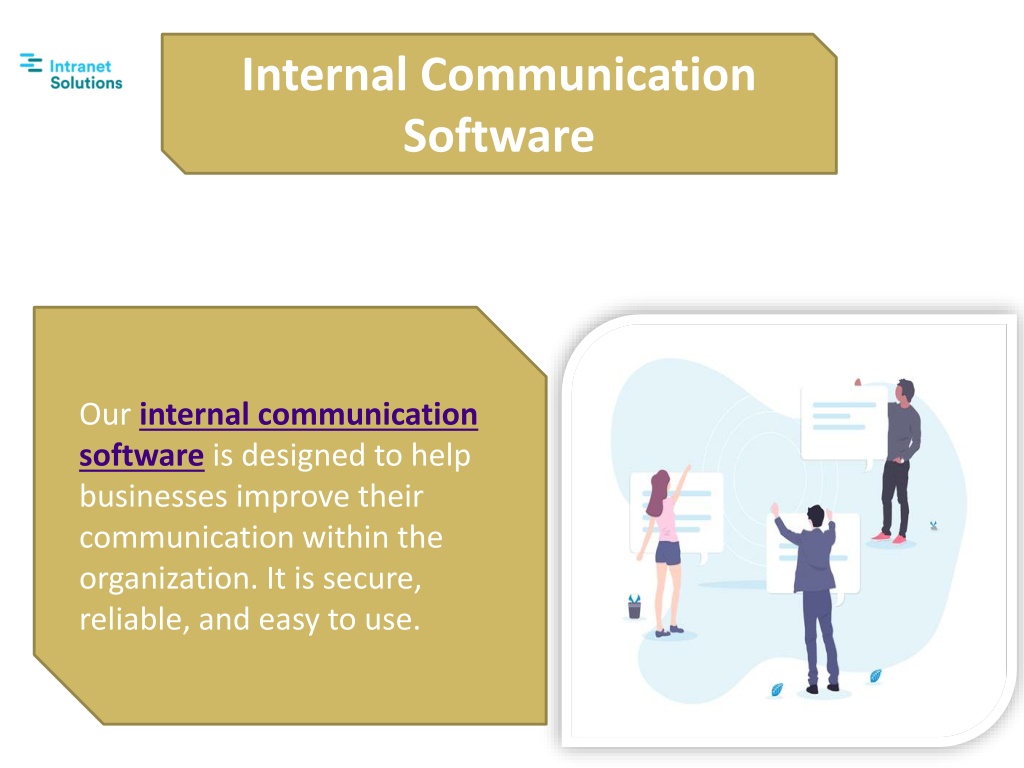 Intranet Solutions

Internal Communication Software

Our internal communication software is designed to help businesses improve their communication within the organization. It is secure, reliable, and easy to use.